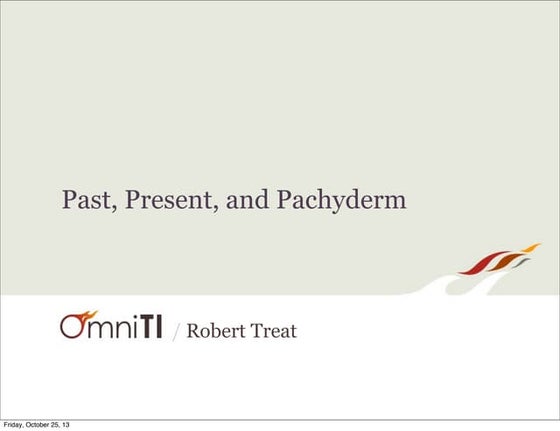 Past, Present, and Pachyderm

OmniTI / Robert Treat

Friday, October 25, 13